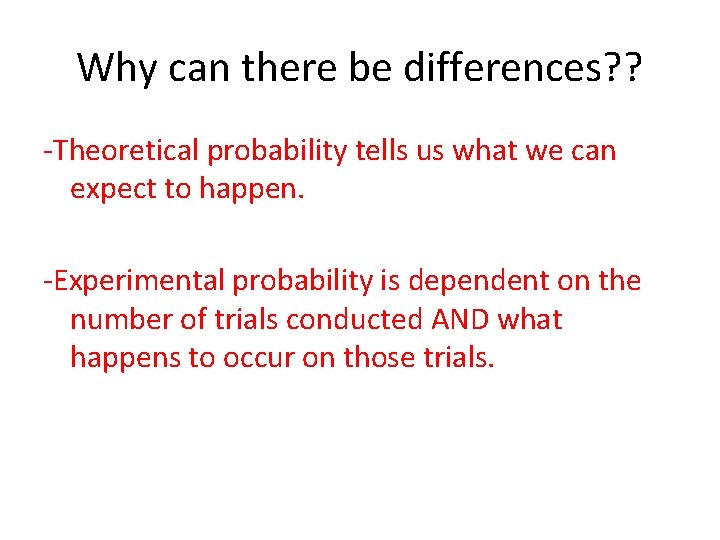 Why can there be differences??

-Theoretical probability tells us what we can expect to happen.

-Experimental probability is dependent on the number of trials conducted AND what happens to occur on those trials.